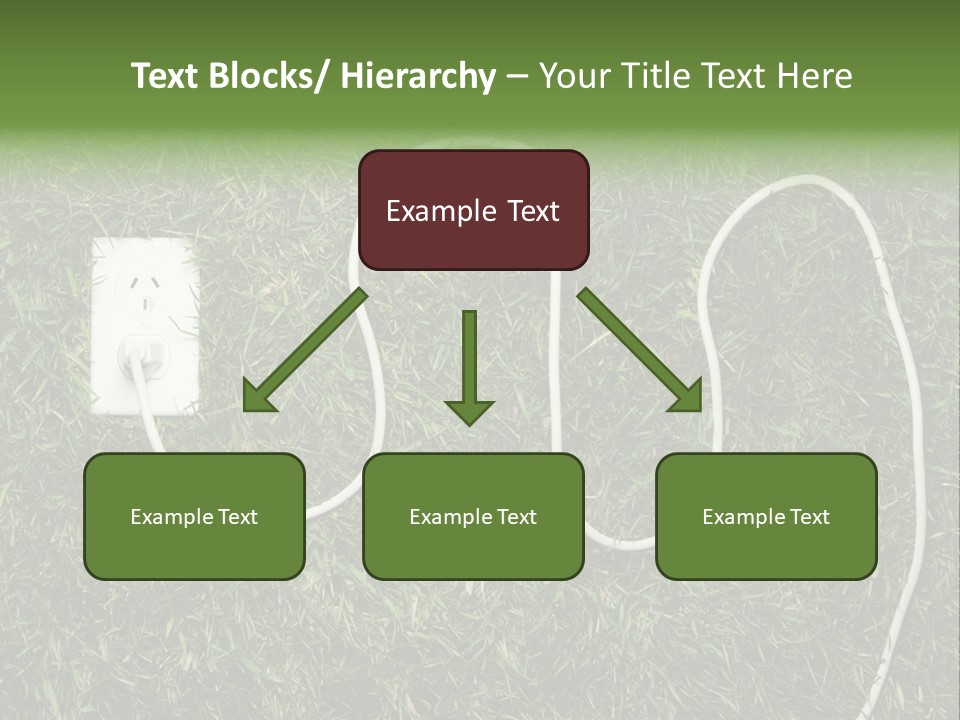 Text Blocks/ Hierarchy – Your Title Text Here

Example Text

Example Text

Example Text

Example Text